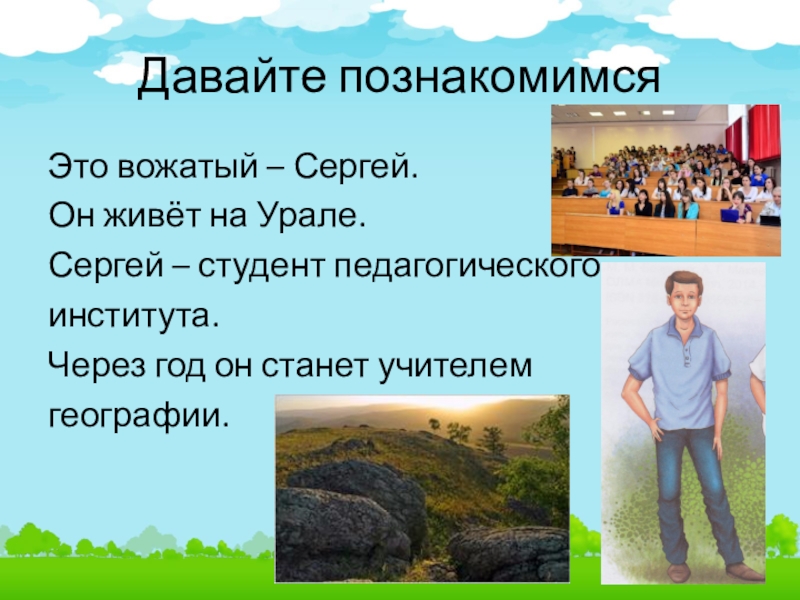 Давайте познакомимся

Это вожатый – Сергей.
Он живёт на Урале.
Сергей – студент педагогического института.
Через год он станет учителем географии.